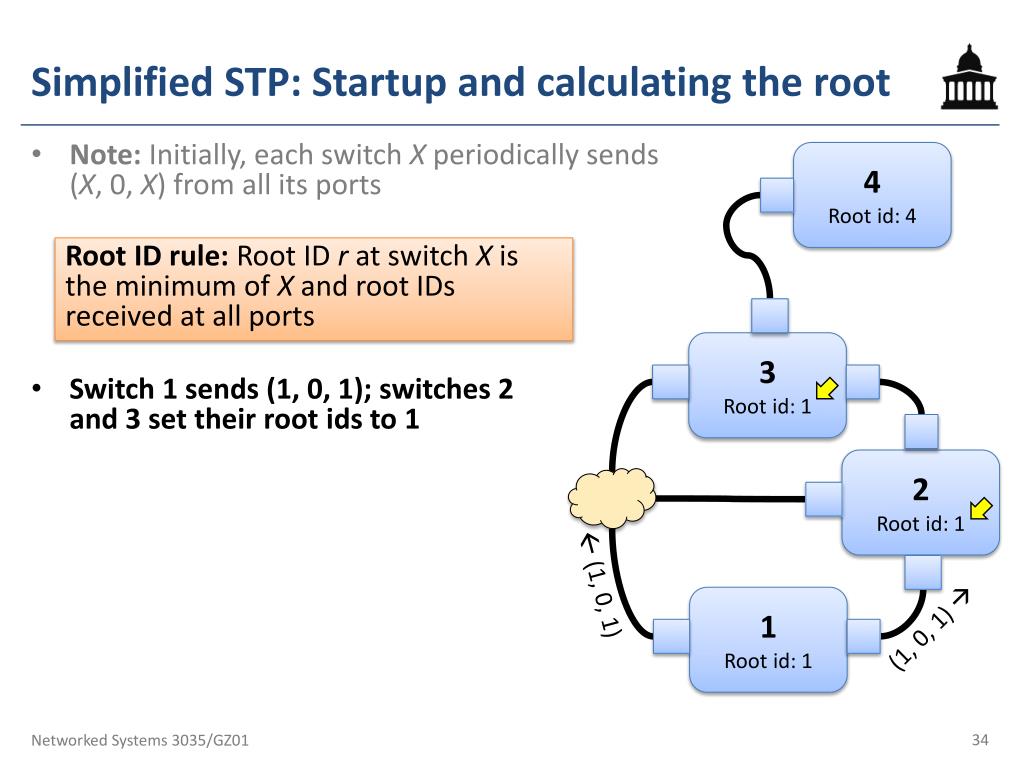 Simplified STP: Startup and calculating the root

• Note: Initially, each switch X periodically sends (X, 0, X) from all its ports

Root ID rule: Root ID r at switch X is the minimum of X and root IDs received at all ports

• Switch 1 sends (1, 0, 1); switches 2 and 3 set their root ids to 1

4
Root id: 4

3
Root id: 1

2
Root id: 1

1
Root id: 1

← (1, 0, 1)

(1, 0, 1) →

Networked Systems 3035/GZ01

34